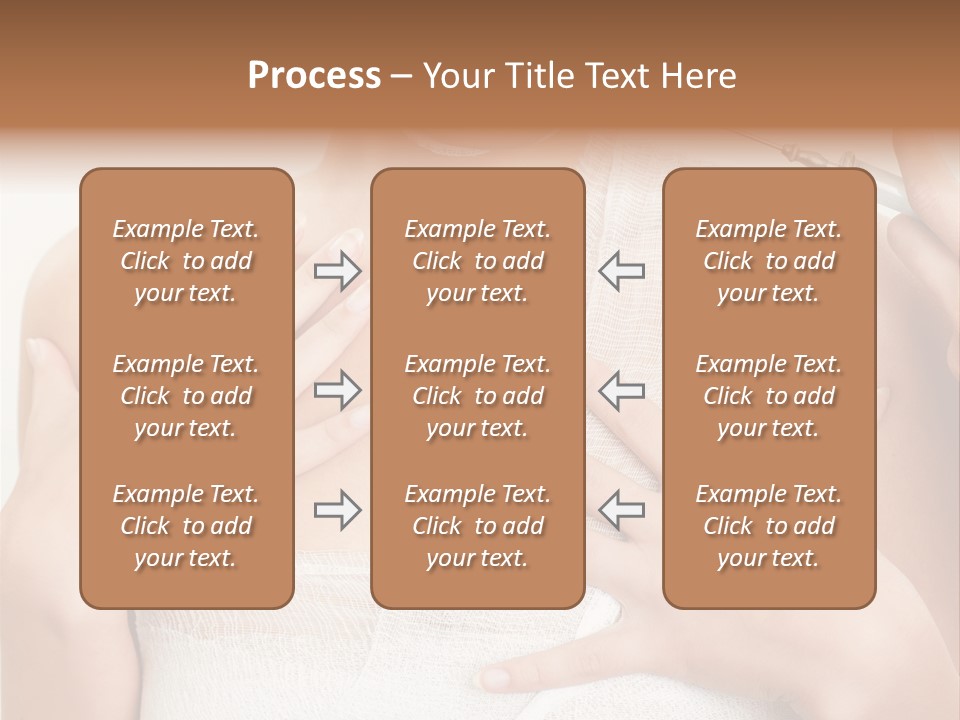 Process – Your Title Text Here

Example Text. Click to add your text.

Example Text. Click to add your text.

Example Text. Click to add your text.

Example Text. Click to add your text.

Example Text. Click to add your text.

Example Text. Click to add your text.

Example Text. Click to add your text.

Example Text. Click to add your text.

Example Text. Click to add your text.